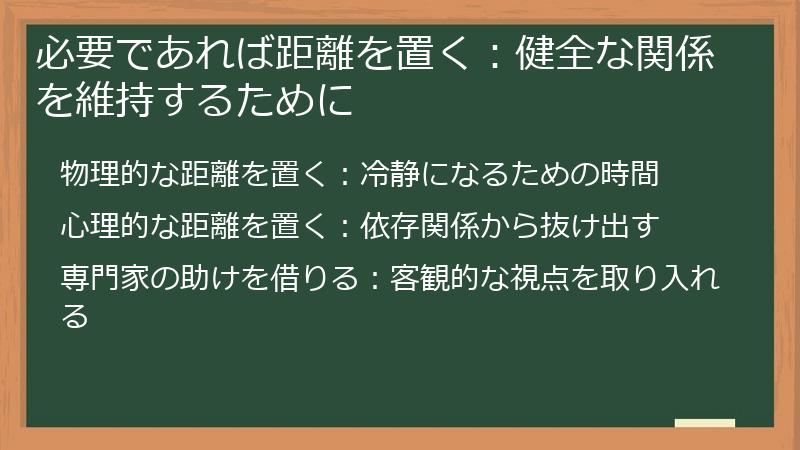 必要であれば距離を置く：健全な関係を維持するために

物理的な距離を置く：冷静になるための時間

心理的な距離を置く：依存関係から抜け出す

専門家の助けを借りる：客観的な視点を取り入れる